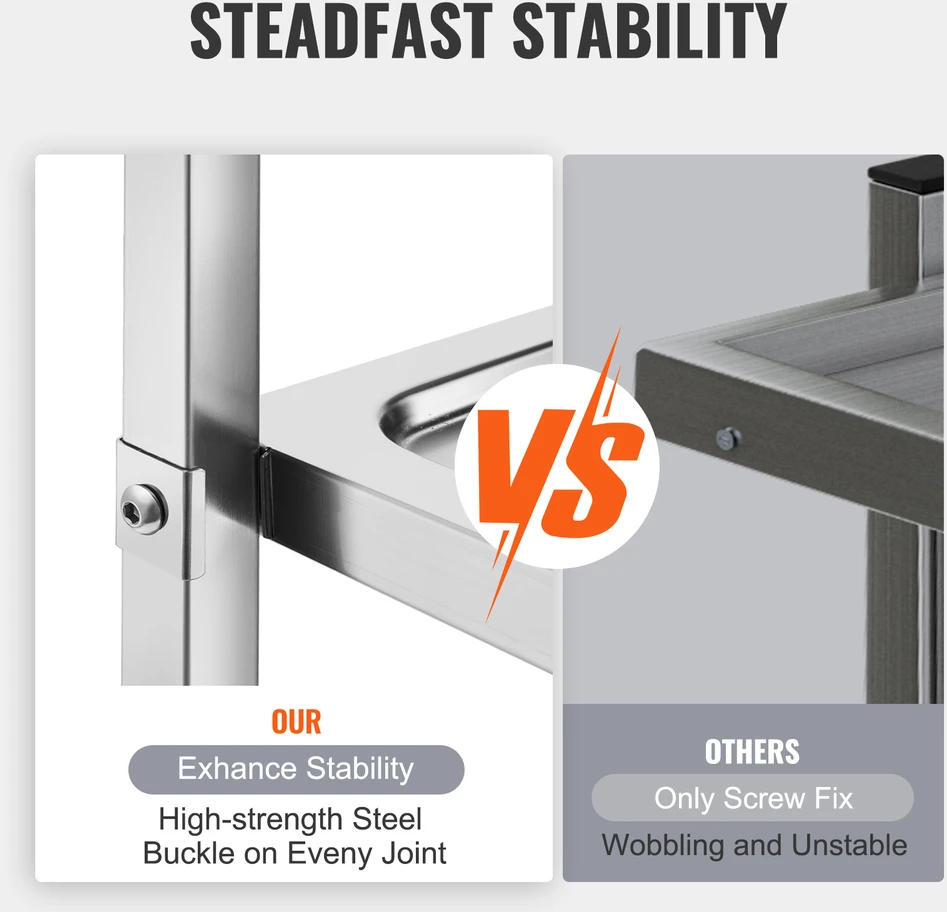 STEADFAST STABILITY

VS

OUR

Exhance Stability

High-strength Steel Buckle on Eveny Joint

OTHERS

Only Screw Fix

Wobbling and Unstable